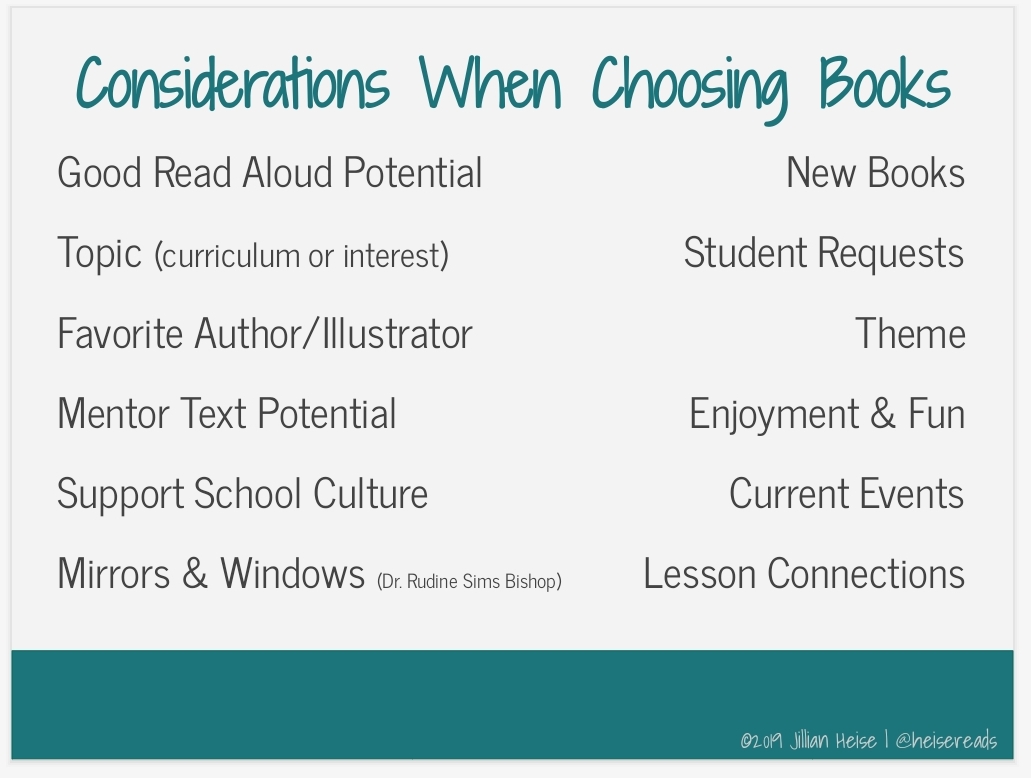 Considerations When Choosing Books

Good Read Aloud Potential

Topic (curriculum or interest)

Favorite Author/Illustrator

Mentor Text Potential

Support School Culture

Mirrors & Windows (Dr. Rudine Sims Bishop)

New Books

Student Requests

Theme

Enjoyment & Fun

Current Events

Lesson Connections

©2019 Jillian Heise | @heisereads